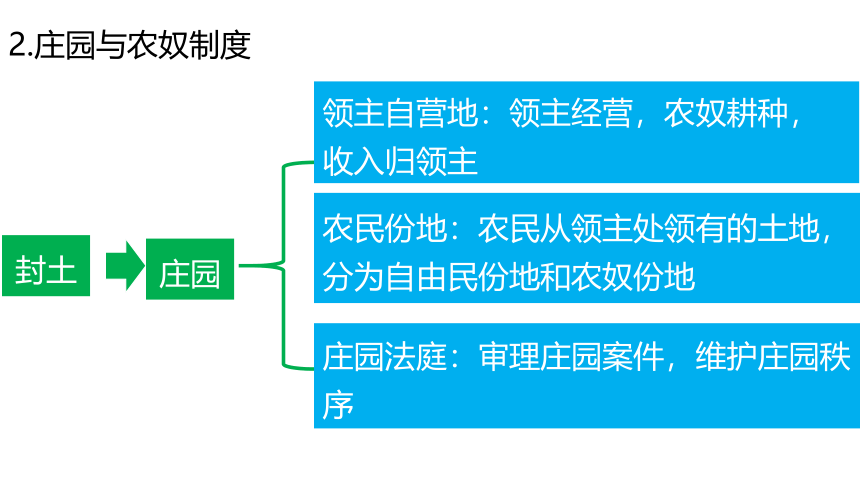 2.庄园与农奴制度

封土

庄园

领主自营地：领主经营，农奴耕种，收入归领主

农民份地：农民从领主处领有的土地，分为自由民份地和农奴份地

庄园法庭：审理庄园案件，维护庄园秩序